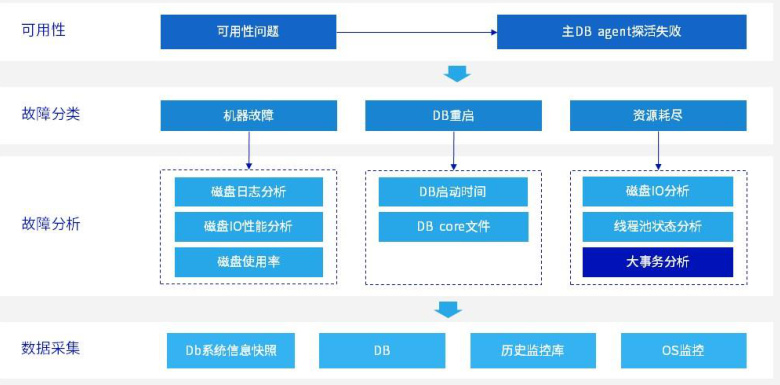 可用性

可用性问题

主DB agent探活失败

故障分类

机器故障

DB重启

资源耗尽

故障分析

磁盘日志分析

磁盘IO性能分析

磁盘使用率

DB启动时间

DB core文件

磁盘IO分析

线程池状态分析

大事务分析

数据采集

Db系统信息快照

DB

历史监控库

OS监控